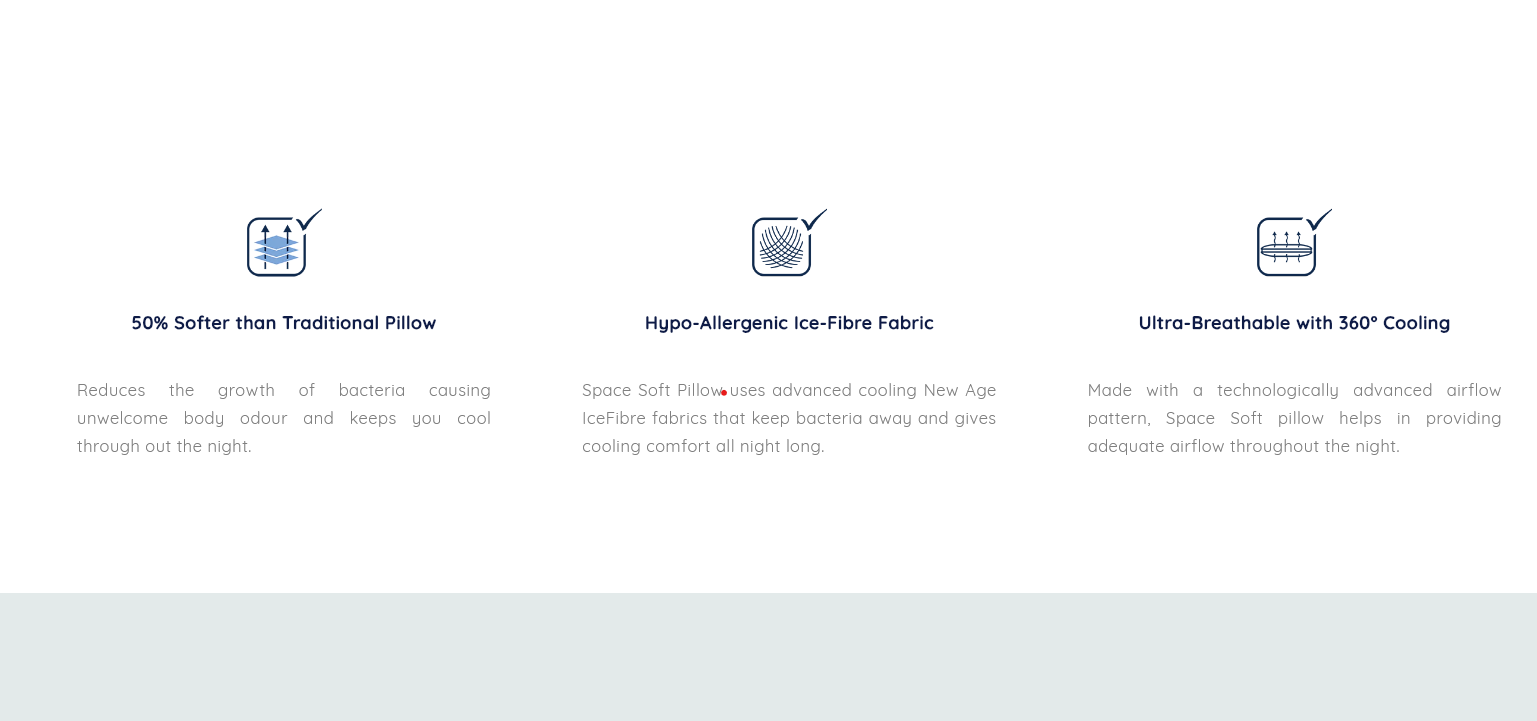 50% Softer than Traditional Pillow

Reduces the growth of bacteria causing unwelcome body odour and keeps you cool through out the night.

Hypo-Allergenic Ice-Fibre Fabric

Space Soft Pillow uses advanced cooling New Age IceFibre fabrics that keep bacteria away and gives cooling comfort all night long.

Ultra-Breathable with 360° Cooling

Made with a technologically advanced airflow pattern, Space Soft pillow helps in providing adequate airflow throughout the night.